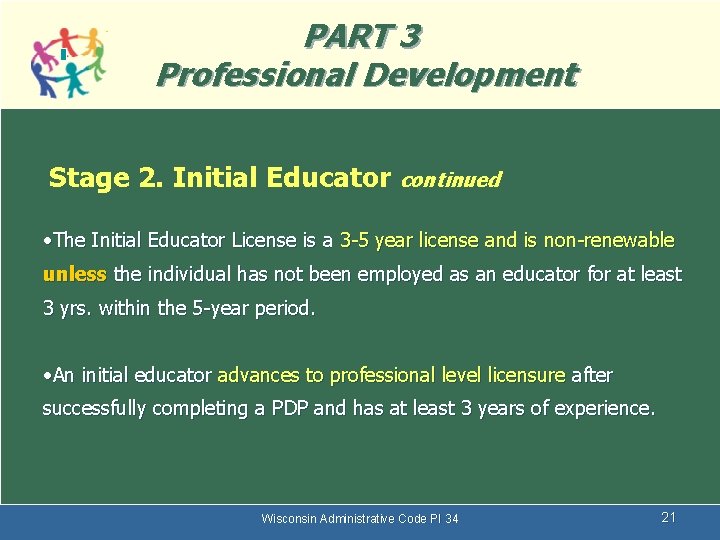 PART 3
Professional Development

Stage 2. Initial Educator continued

•The Initial Educator License is a 3-5 year license and is non-renewable unless the individual has not been employed as an educator for at least 3 yrs. within the 5-year period.

•An initial educator advances to professional level licensure after successfully completing a PDP and has at least 3 years of experience.

Wisconsin Administrative Code PI 34

21